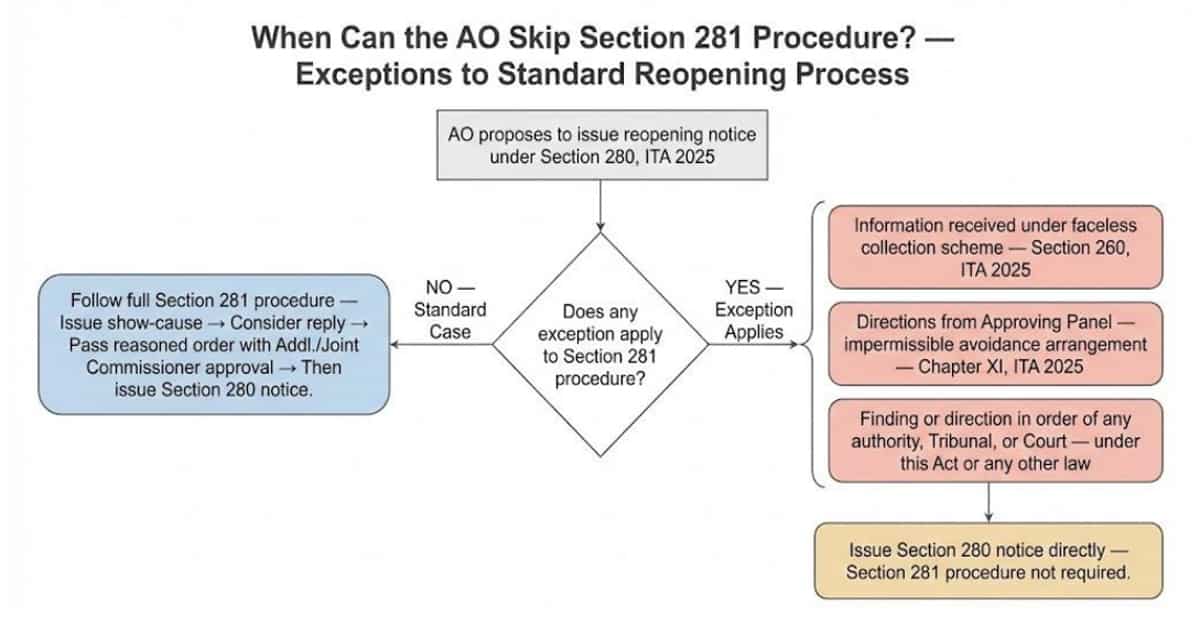 When Can the AO Skip Section 281 Procedure? — Exceptions to Standard Reopening Process

AO proposes to issue reopening notice under Section 280, ITA 2025

Does any exception apply to Section 281 procedure?

NO — Standard Case

Follow full Section 281 procedure — Issue show-cause → Consider reply → Pass reasoned order with Addl./Joint Commissioner approval → Then issue Section 280 notice.

YES — Exception Applies

Information received under faceless collection scheme — Section 260, ITA 2025

Directions from Approving Panel — impermissible avoidance arrangement — Chapter XI, ITA 2025

Finding or direction in order of any authority, Tribunal, or Court — under this Act or any other law

Issue Section 280 notice directly — Section 281 procedure not required.